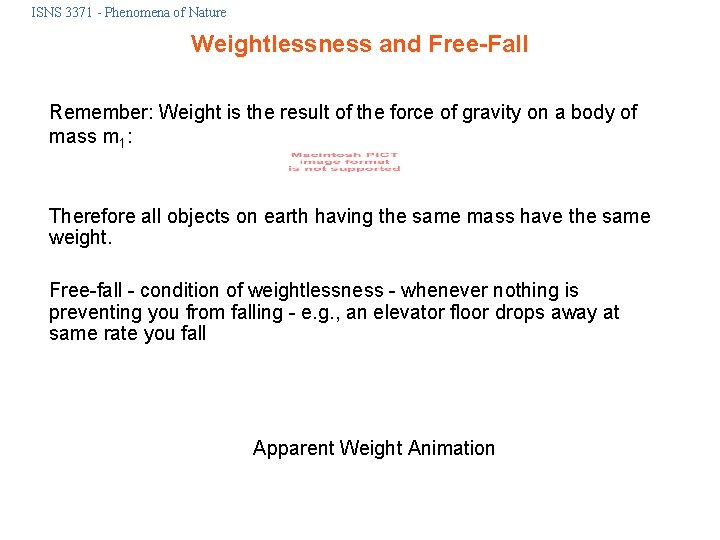 ISNS 3371 - Phenomena of Nature

Weightlessness and Free-Fall

Remember: Weight is the result of the force of gravity on a body of mass $m_1$:

Macintosh PICT image format is not supported

Therefore all objects on earth having the same mass have the same weight.

Free-fall - condition of weightlessness - whenever nothing is preventing you from falling - e.g., an elevator floor drops away at same rate you fall

Apparent Weight Animation